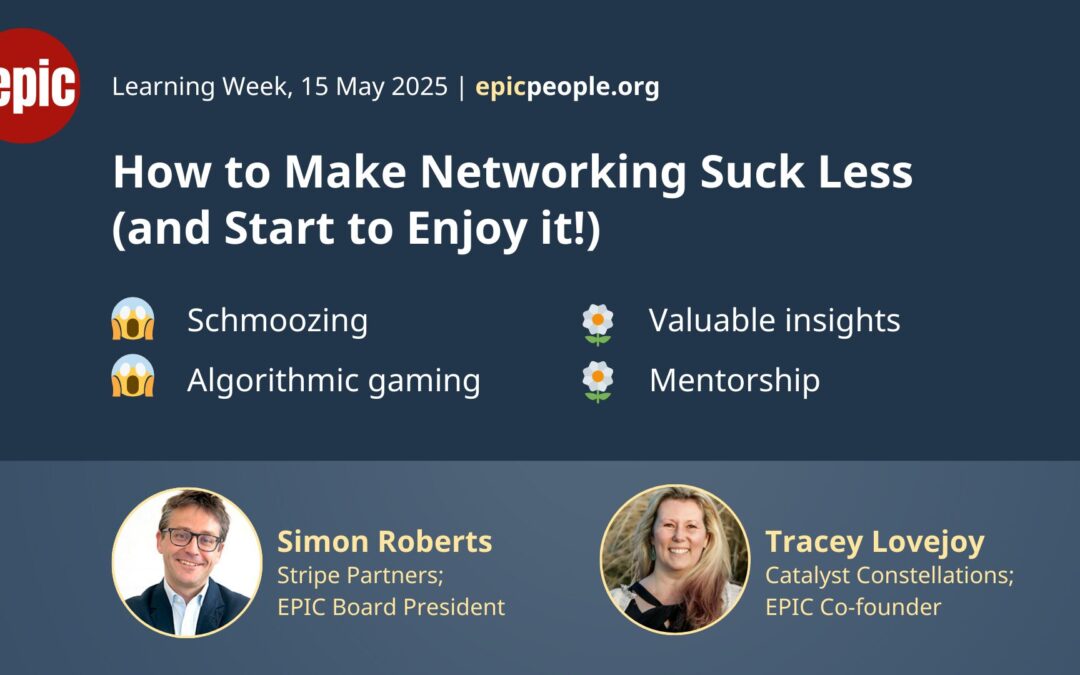 epic

Learning Week, 15 May 2025 | epicpeople.org

How to Make Networking Suck Less (and Start to Enjoy it!)

😱 Schmoozing
😱 Algorithmic gaming

🌼 Valuable insights
🌼 Mentorship

Simon Roberts
Stripe Partners;
EPIC Board President

Tracey Lovejoy
Catalyst Constellations;
EPIC Co-founder